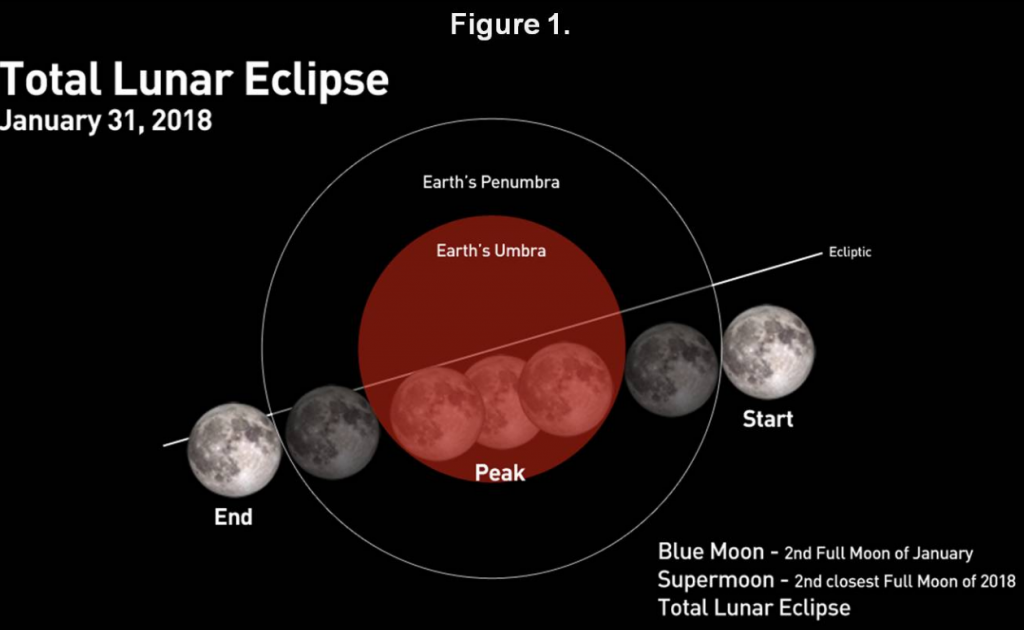 Figure 1.

Total Lunar Eclipse
January 31, 2018

Earth's Penumbra

Earth's Umbra

Ecliptic

Start

Peak

End

Blue Moon - 2nd Full Moon of January
Supermoon - 2nd closest Full Moon of 2018
Total Lunar Eclipse